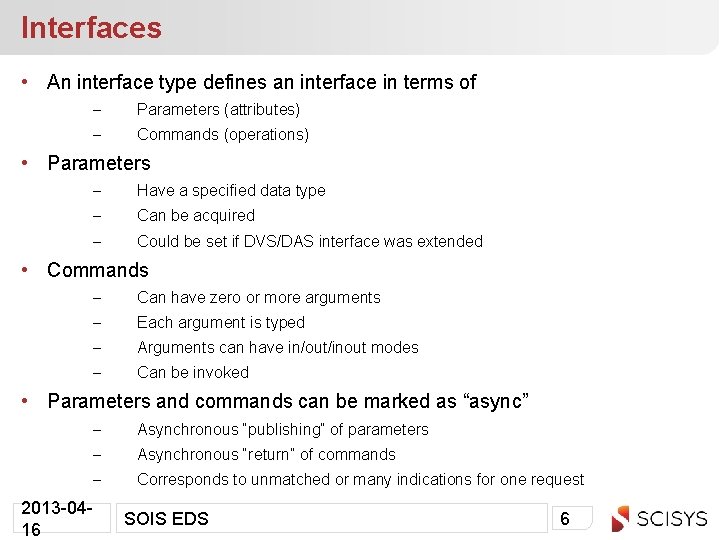 Interfaces

• An interface type defines an interface in terms of
– Parameters (attributes)
– Commands (operations)

• Parameters
– Have a specified data type
– Can be acquired
– Could be set if DVS/DAS interface was extended

• Commands
– Can have zero or more arguments
– Each argument is typed
– Arguments can have in/out/inout modes
– Can be invoked

• Parameters and commands can be marked as “async”
– Asynchronous "publishing" of parameters
– Asynchronous "return" of commands
– Corresponds to unmatched or many indications for one request

2013-04-16

SOIS EDS

6

SCISYS